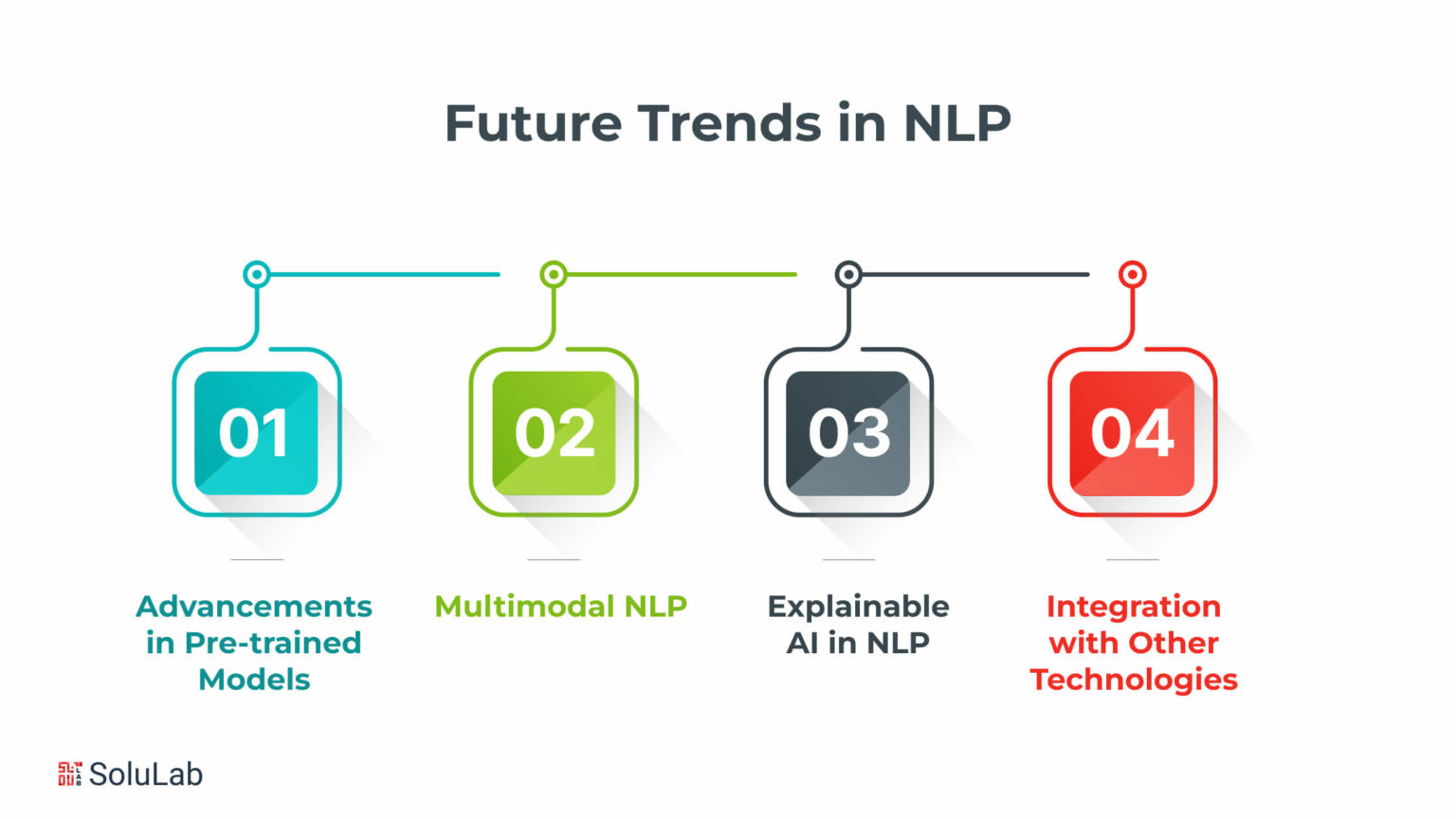 Future Trends in NLP

01

Advancements in Pre-trained Models

02

Multimodal NLP

03

Explainable AI in NLP

04

Integration with Other Technologies

SoluLab